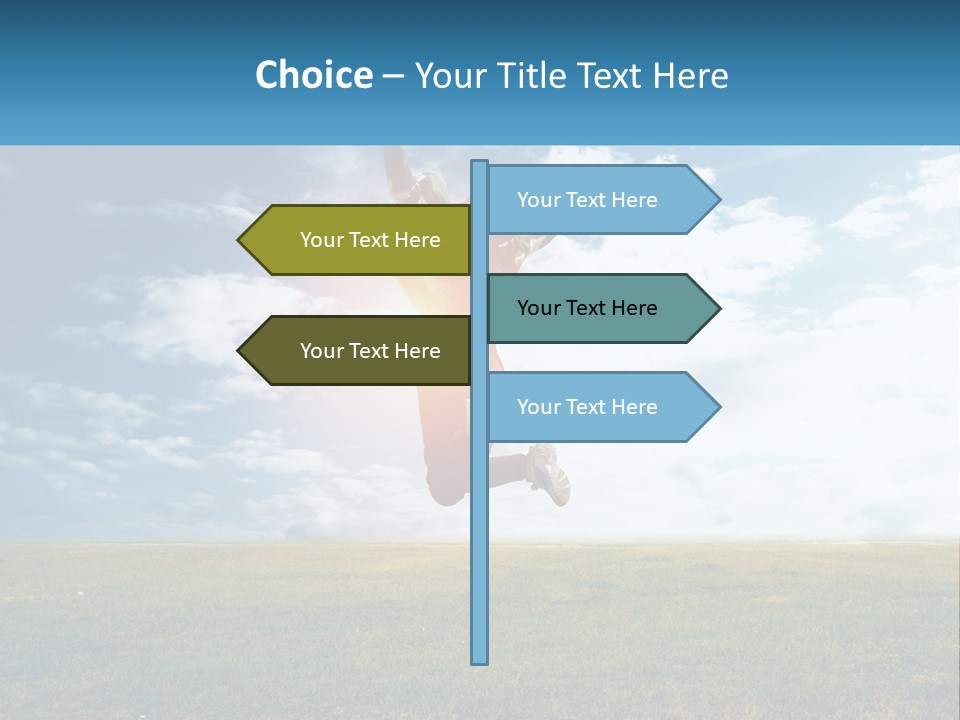 Choice – Your Title Text Here

Your Text Here

Your Text Here

Your Text Here

Your Text Here

Your Text Here